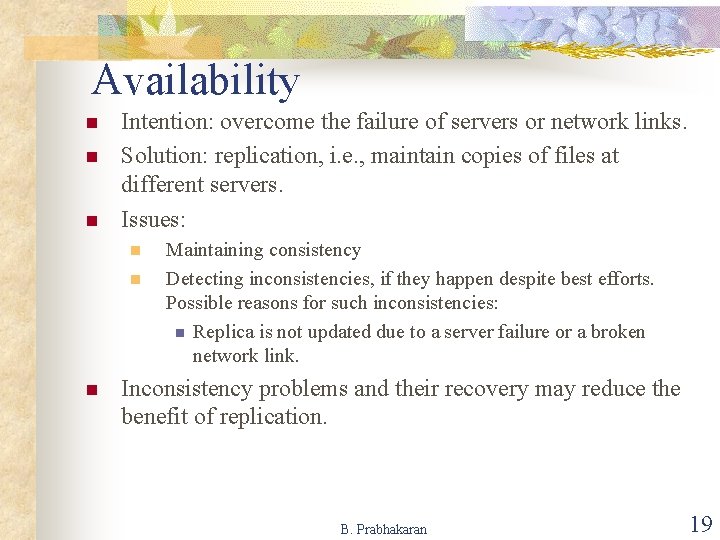 Availability

- Intention: overcome the failure of servers or network links.
- Solution: replication, i.e., maintain copies of files at different servers.
- Issues:
  - Maintaining consistency
  - Detecting inconsistencies, if they happen despite best efforts. Possible reasons for such inconsistencies:
    - Replica is not updated due to a server failure or a broken network link.
- Inconsistency problems and their recovery may reduce the benefit of replication.

B. Prabhakaran

19